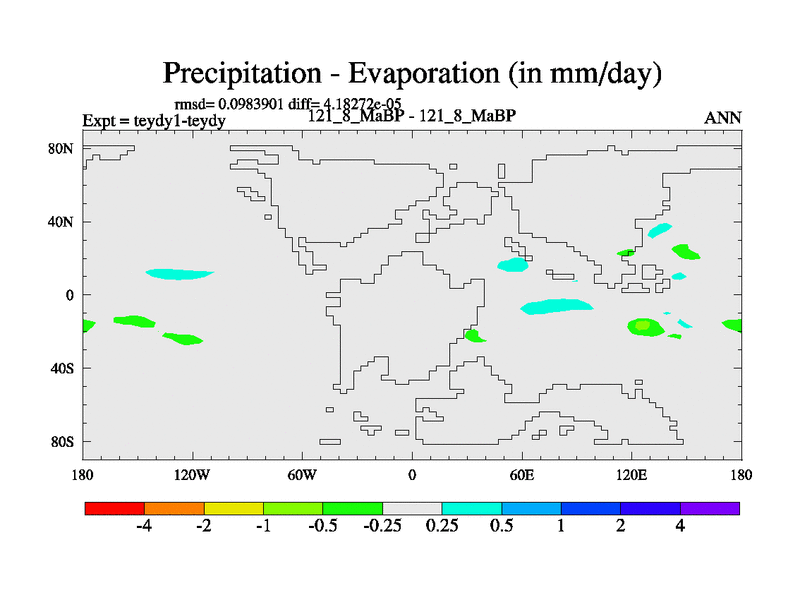 Precipitation - Evaporation (in mm/day)

rmsd= 0.0983901 diff= 4.18272e-05

Expt = teydy1-teydy

121_8_MaBP - 121_8_MaBP

ANN

80N

40N

0

40S

80S

180

120W

60W

0

60E

120E

180

-4

-2

-1

-0.5

-0.25

0.25

0.5

1

2

4